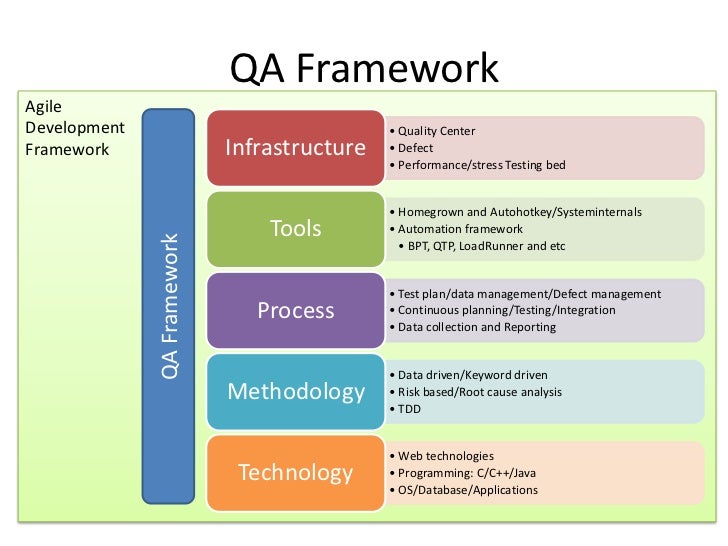 QA Framework

Agile Development Framework

QA Framework

Infrastructure

• Quality Center
• Defect
• Performance/stress Testing bed

Tools

• Homegrown and Autohotkey/Systeminternals
• Automation framework
• BPT, QTP, LoadRunner and etc

Process

• Test plan/data management/Defect management
• Continuous planning/Testing/Integration
• Data collection and Reporting

Methodology

• Data driven/Keyword driven
• Risk based/Root cause analysis
• TDD

Technology

• Web technologies
• Programming: C/C++/Java
• OS/Database/Applications